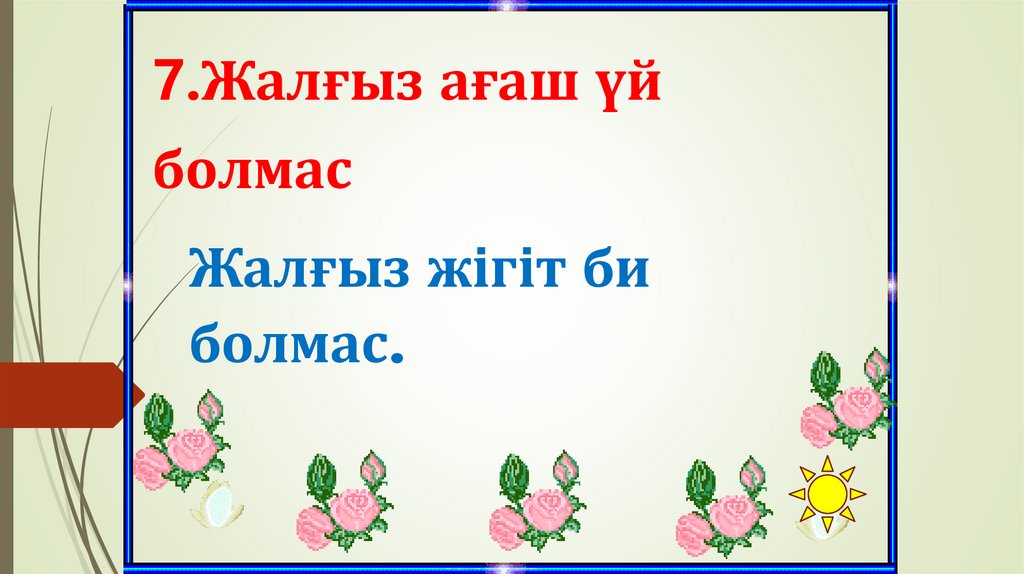 7.Жалғыз ағаш үй болмас

Жалғыз жігіт би болмас.